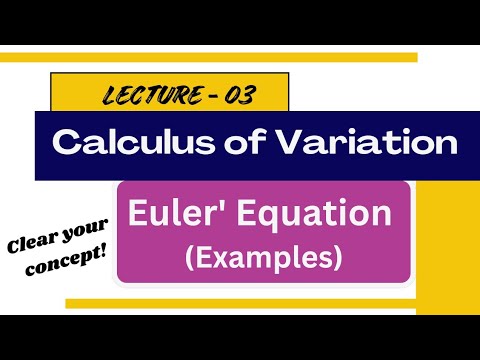 LECTURE - 03

Calculus of Variation

Euler' Equation
(Examples)

Clear your concept!